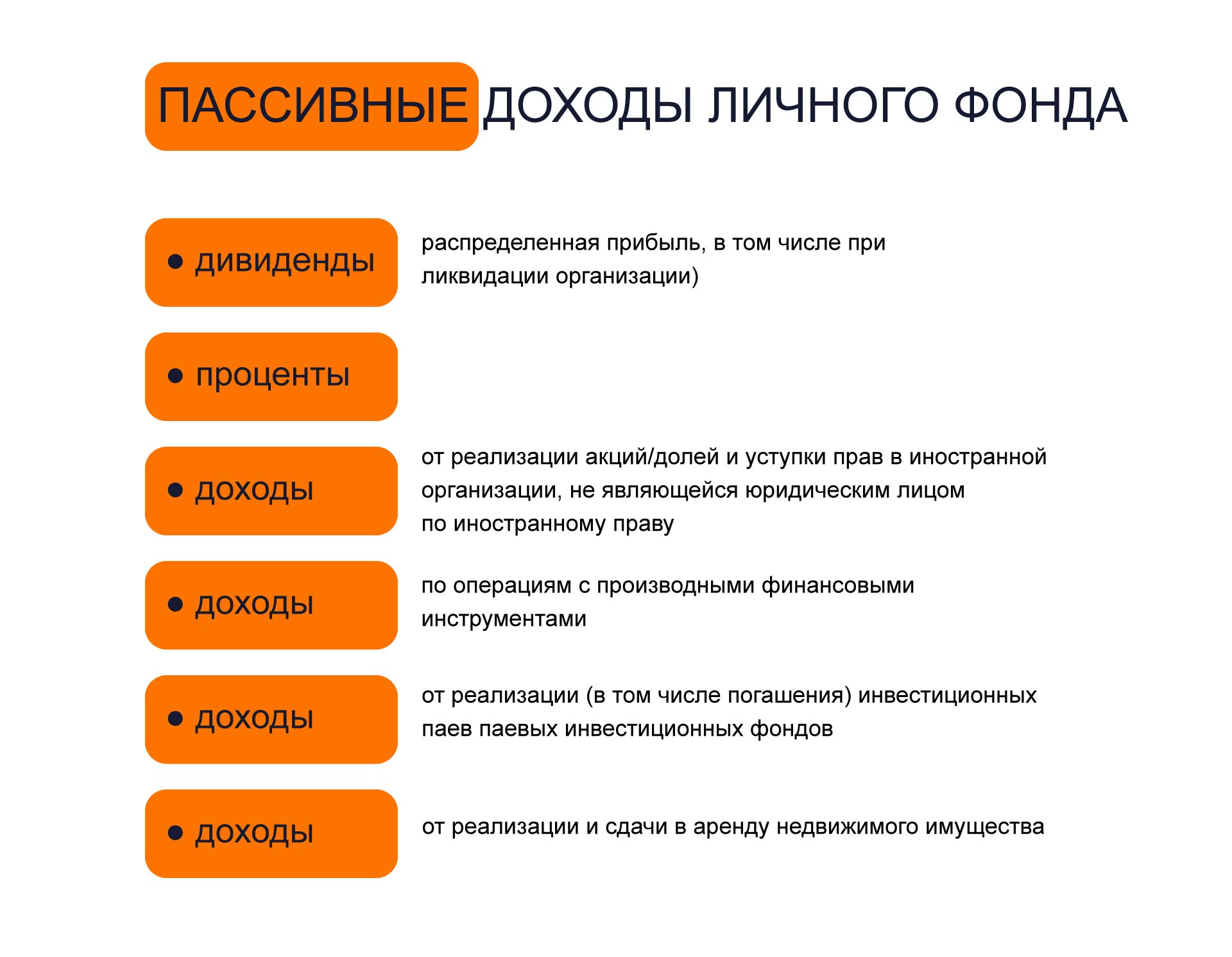 ПАССИВНЫЕ ДОХОДЫ ЛИЧНОГО ФОНДА

• дивиденды

распределенная прибыль, в том числе при ликвидации организации)

• проценты

• доходы

от реализации акций/долей и уступки прав в иностранной организации, не являющейся юридическим лицом по иностранному праву

• доходы

по операциям с производными финансовыми инструментами

• доходы

от реализации (в том числе погашения) инвестиционных паев паевых инвестиционных фондов

• доходы

от реализации и сдачи в аренду недвижимого имущества